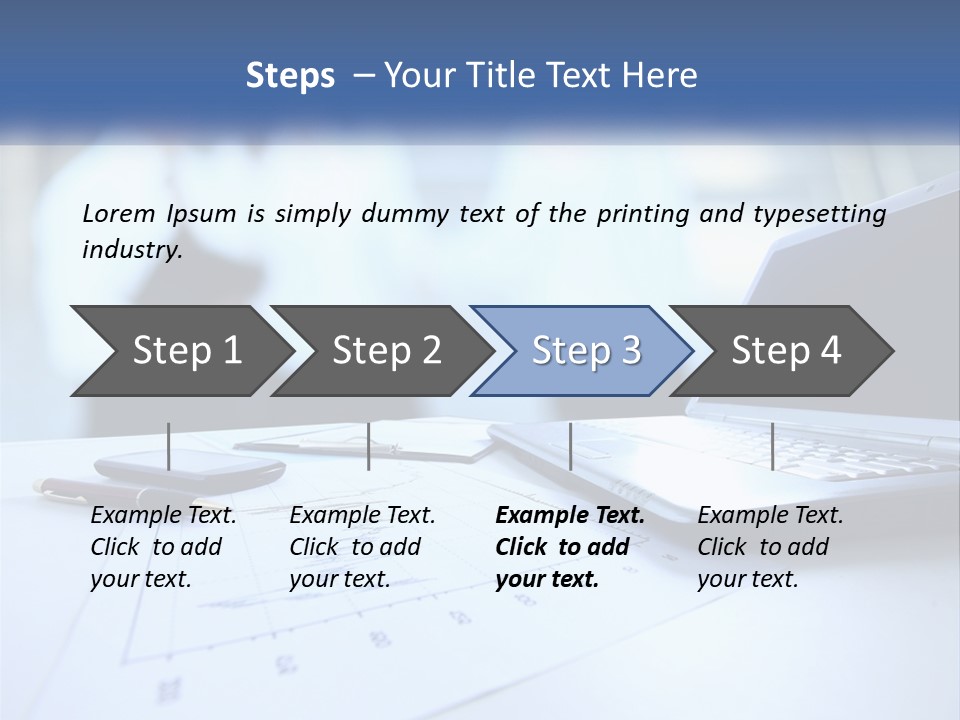 Steps – Your Title Text Here

Lorem Ipsum is simply dummy text of the printing and typesetting industry.

Step 1

Step 2

Step 3

Step 4

Example Text. Click to add your text.

Example Text. Click to add your text.

Example Text. Click to add your text.

Example Text. Click to add your text.